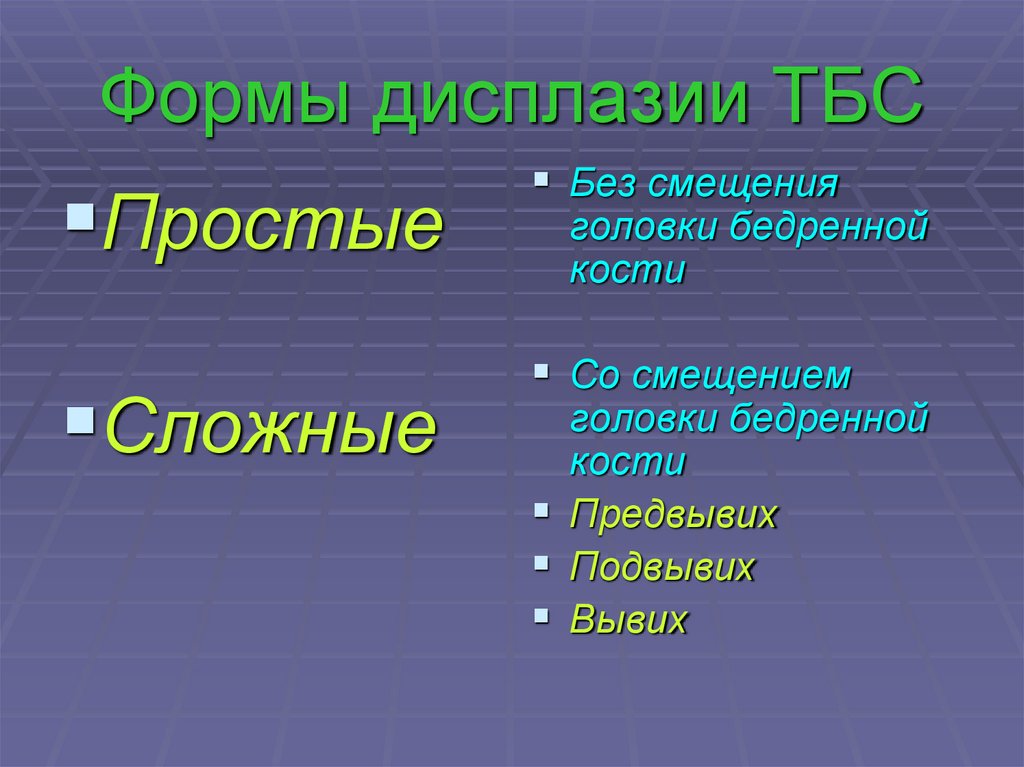 Формы дисплазии ТБС

Простые

Сложные

Без смещения головки бедренной кости

Со смещением головки бедренной кости

Предвывих

Подвывих

Вывих